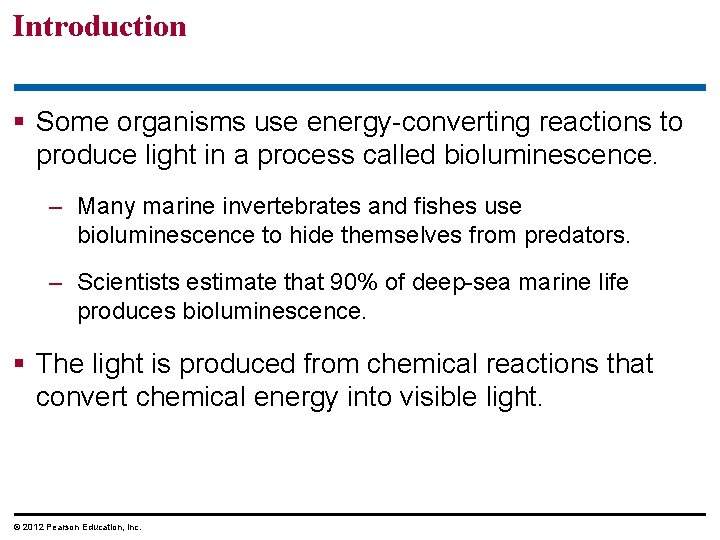 Introduction

▪ Some organisms use energy-converting reactions to produce light in a process called bioluminescence.

– Many marine invertebrates and fishes use bioluminescence to hide themselves from predators.

– Scientists estimate that 90% of deep-sea marine life produces bioluminescence.

▪ The light is produced from chemical reactions that convert chemical energy into visible light.

© 2012 Pearson Education, Inc.